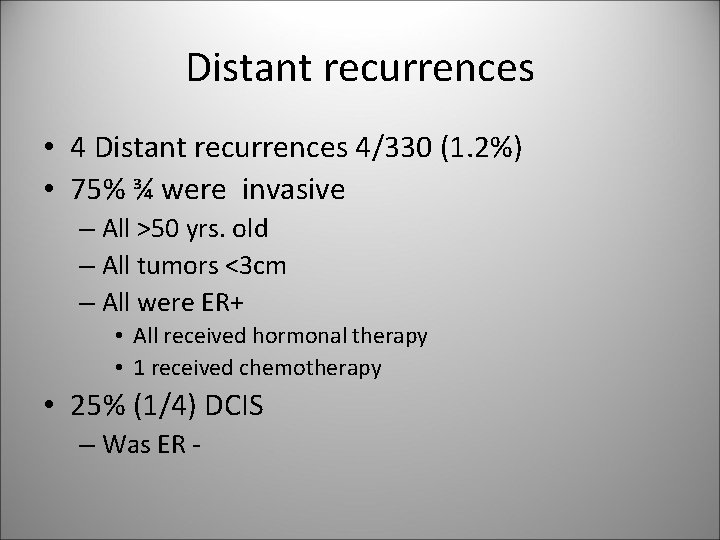 Distant recurrences

• 4 Distant recurrences 4/330 (1.2%)
• 75% ¾ were invasive
– All >50 yrs. old
– All tumors <3cm
– All were ER+
• All received hormonal therapy
• 1 received chemotherapy
• 25% (1/4) DCIS
– Was ER -